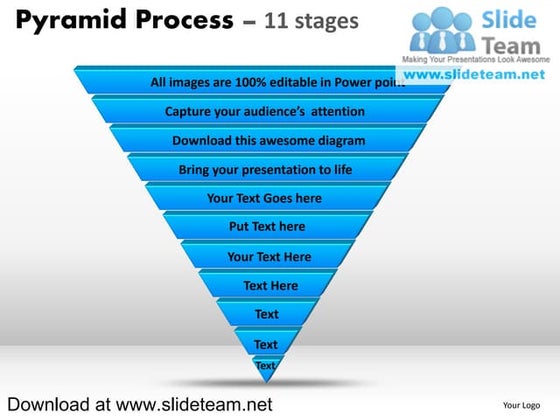 Pyramid Process – 11 stages

Slide Team
Making Your Presentations Look Awesome
www.slideteam.net

All images are 100% editable in Power point
Capture your audience's attention
Download this awesome diagram
Bring your presentation to life
Your Text Goes here
Put Text here
Your Text Here
Text Here
Text
Text
Text

Download at www.slideteam.net

Your Logo